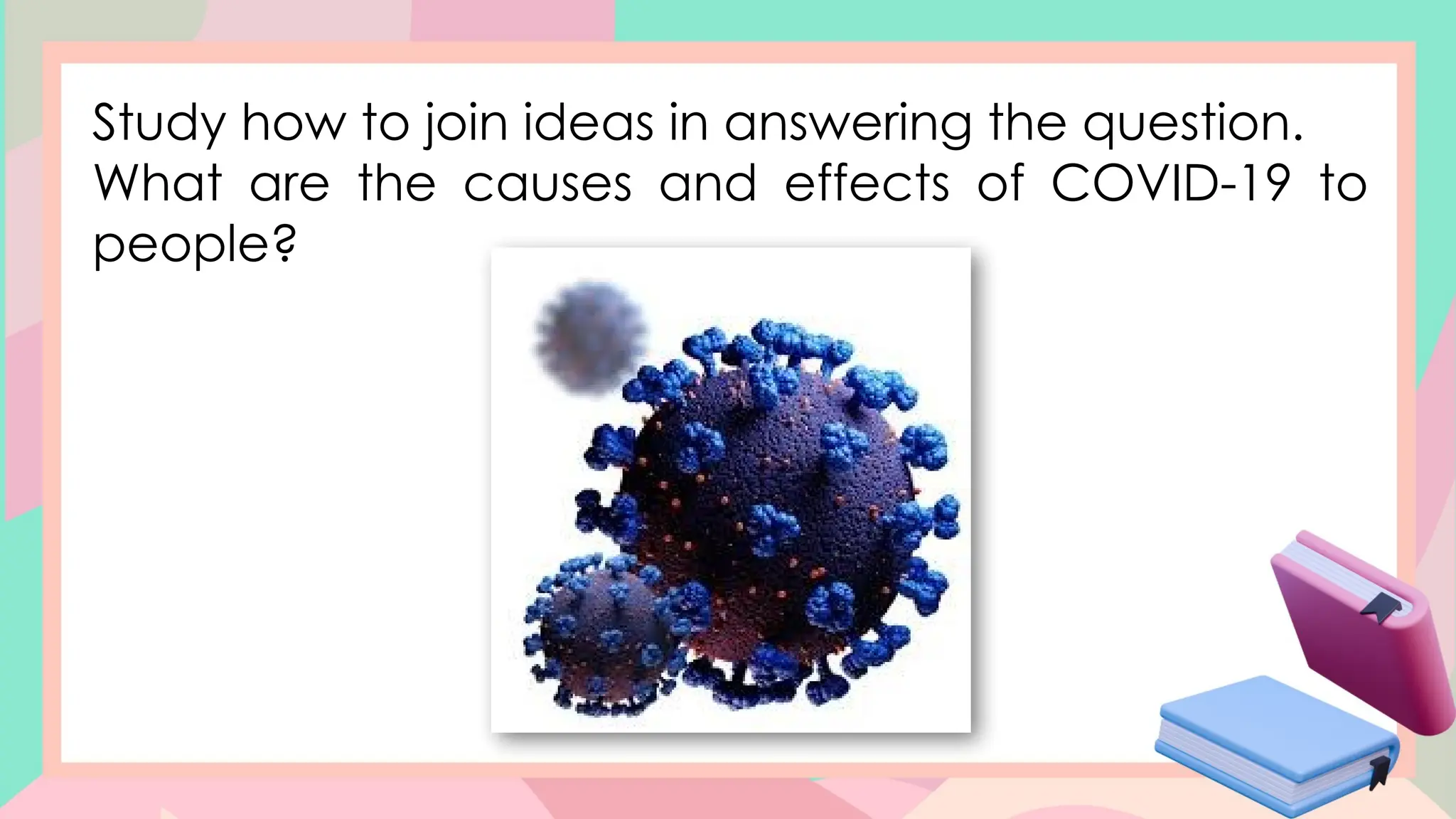 Study how to join ideas in answering the question. What are the causes and effects of COVID-19 to people?